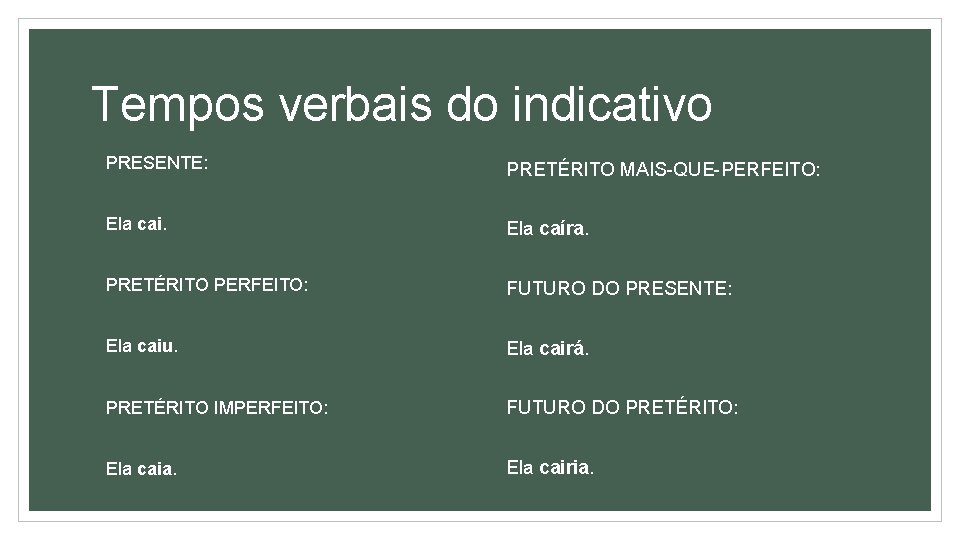 Tempos verbais do indicativo

PRESENTE:

Ela cai.

PRETÉRITO PERFEITO:

Ela caiu.

PRETÉRITO IMPERFEITO:

Ela caia.

PRETÉRITO MAIS-QUE-PERFEITO:

Ela caíra.

FUTURO DO PRESENTE:

Ela cairá.

FUTURO DO PRETÉRITO:

Ela cairia.